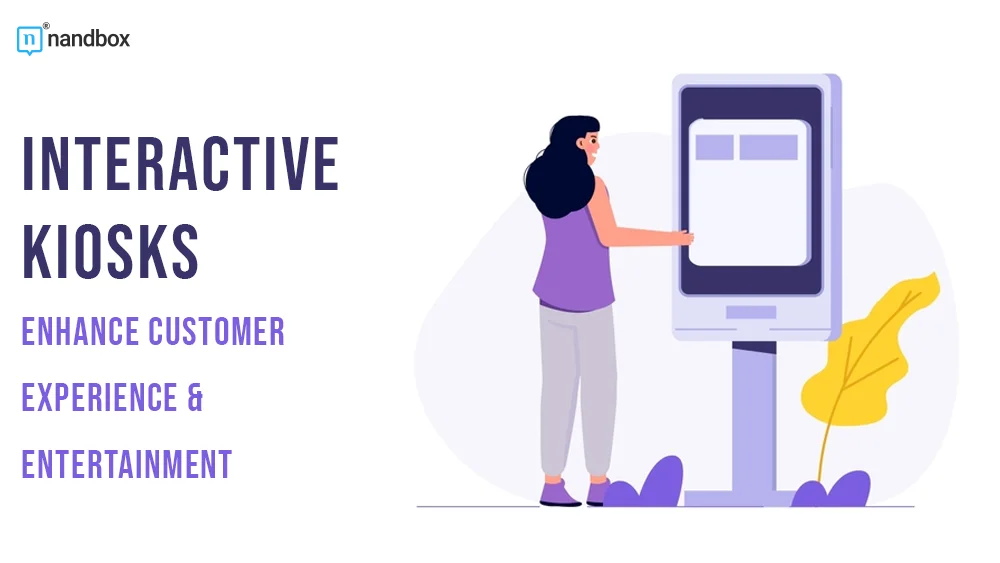 n® nandbox

INTERACTIVE KIOSKS

ENHANCE CUSTOMER EXPERIENCE & ENTERTAINMENT